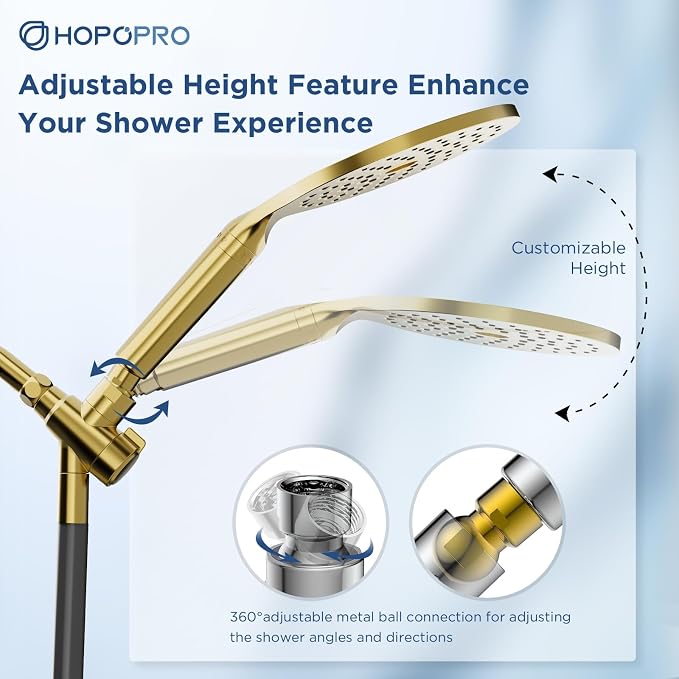 HOPOPRO

Adjustable Height Feature Enhance Your Shower Experience

Customizable Height

360°adjustable metal ball connection for adjusting the shower angles and directions